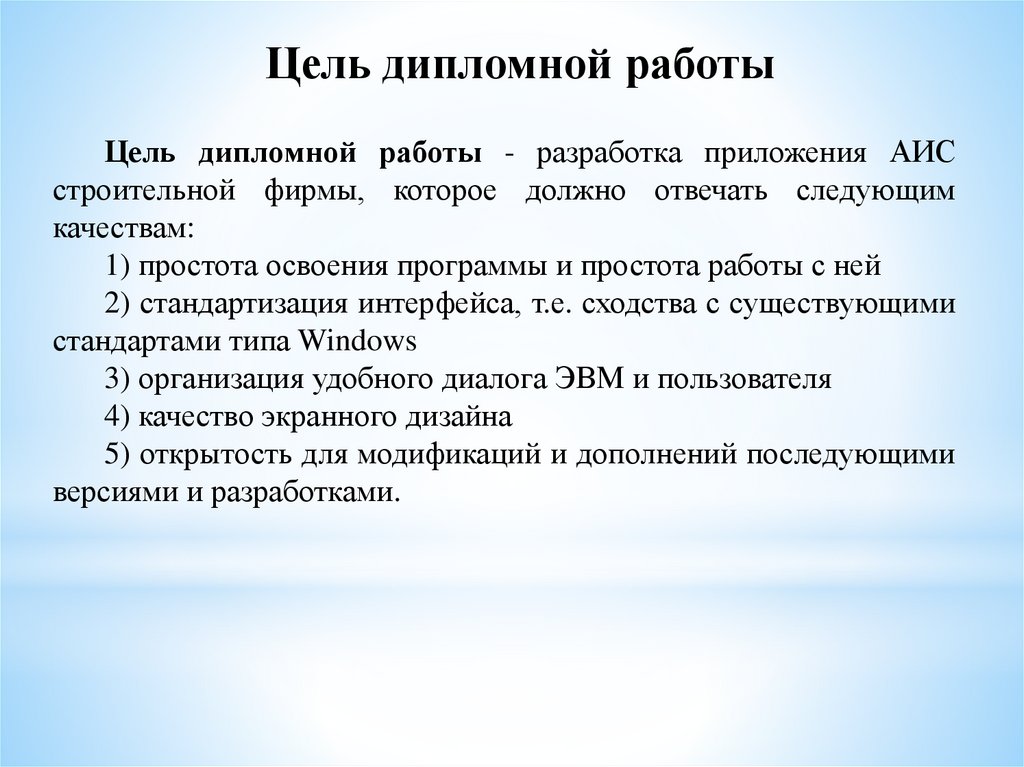 Цель дипломной работы

Цель дипломной работы - разработка приложения АИС строительной фирмы, которое должно отвечать следующим качествам:

1) простота освоения программы и простота работы с ней

2) стандартизация интерфейса, т.е. сходства с существующими стандартами типа Windows

3) организация удобного диалога ЭВМ и пользователя

4) качество экранного дизайна

5) открытость для модификаций и дополнений последующими версиями и разработками.